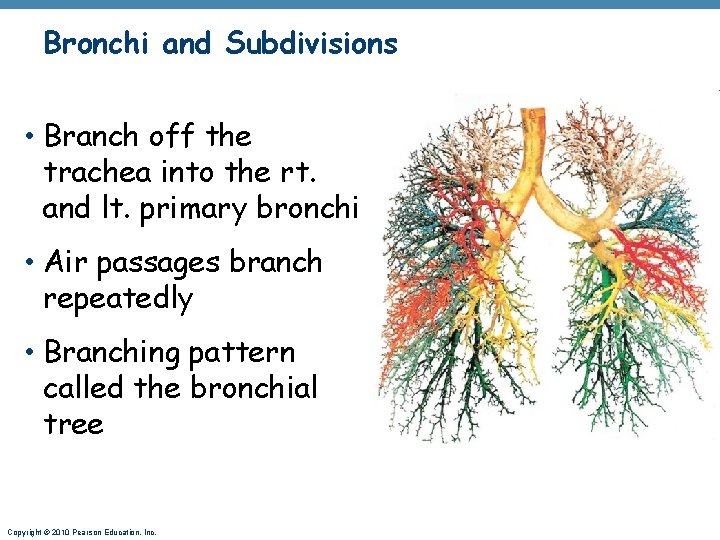 Bronchi and Subdivisions

• Branch off the trachea into the rt. and lt. primary bronchi

• Air passages branch repeatedly

• Branching pattern called the bronchial tree

Copyright © 2010 Pearson Education, Inc.